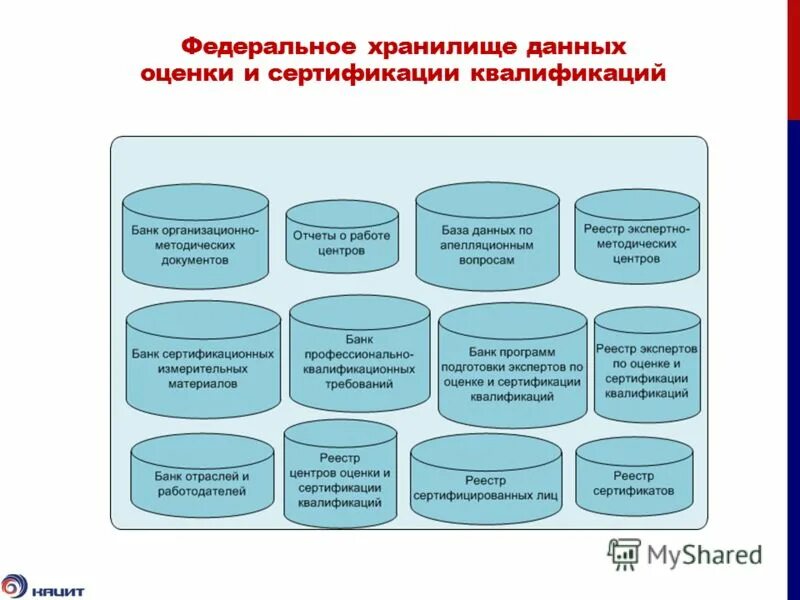 Федеральное хранилище данных оценки и сертификации квалификаций

Банк организационно-методических документов

Отчеты о работе центров

База данных по апелляционным вопросам

Реестр экспертно-методических центров

Банк сертификационных измерительных материалов

Банк профессионально-квалификационных требований

Банк программ подготовки экспертов по оценке и сертификации квалификаций

Реестр экспертов по оценке и сертификации квалификаций

Банк отраслей и работодателей

Реестр центров оценки и сертификации квалификаций

Реестр сертифицированных лиц

Реестр сертификатов

MyShared

НАЦИТ